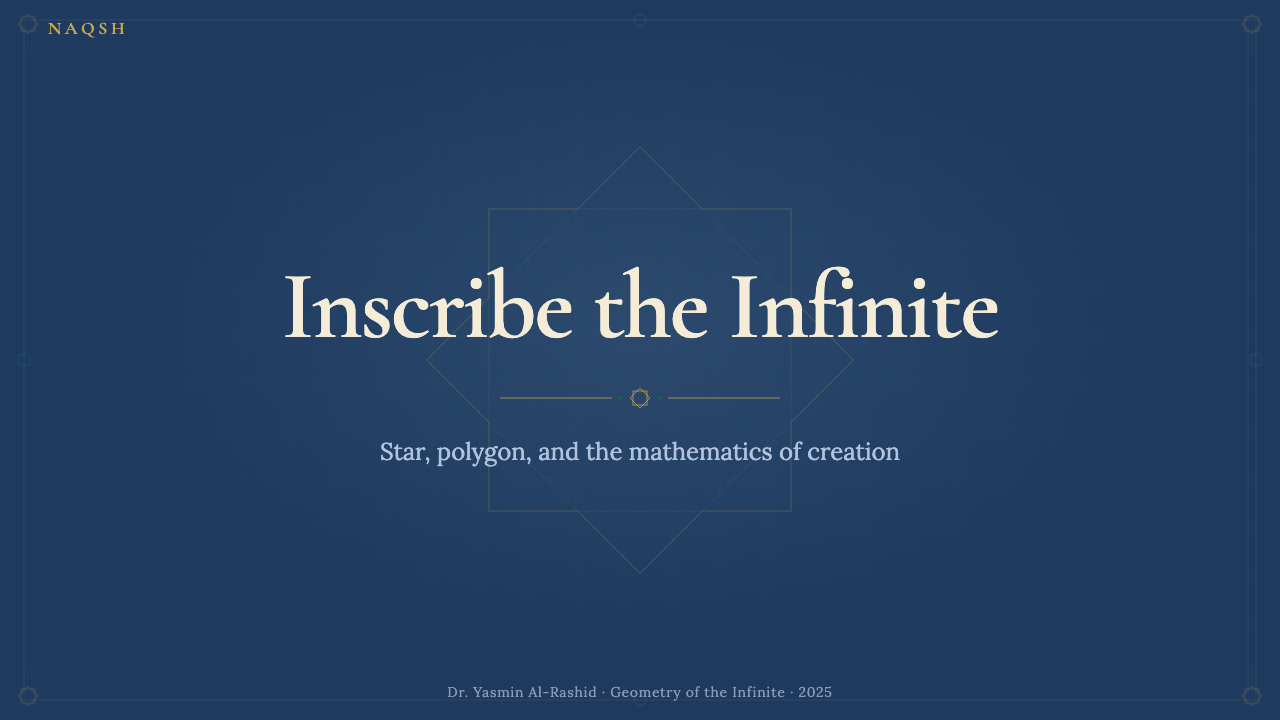 NAQSH

Inscribe the Infinite

Star, polygon, and the mathematics of creation

Dr. Yasmin Al-Rashid · Geometry of the Infinite · 2025